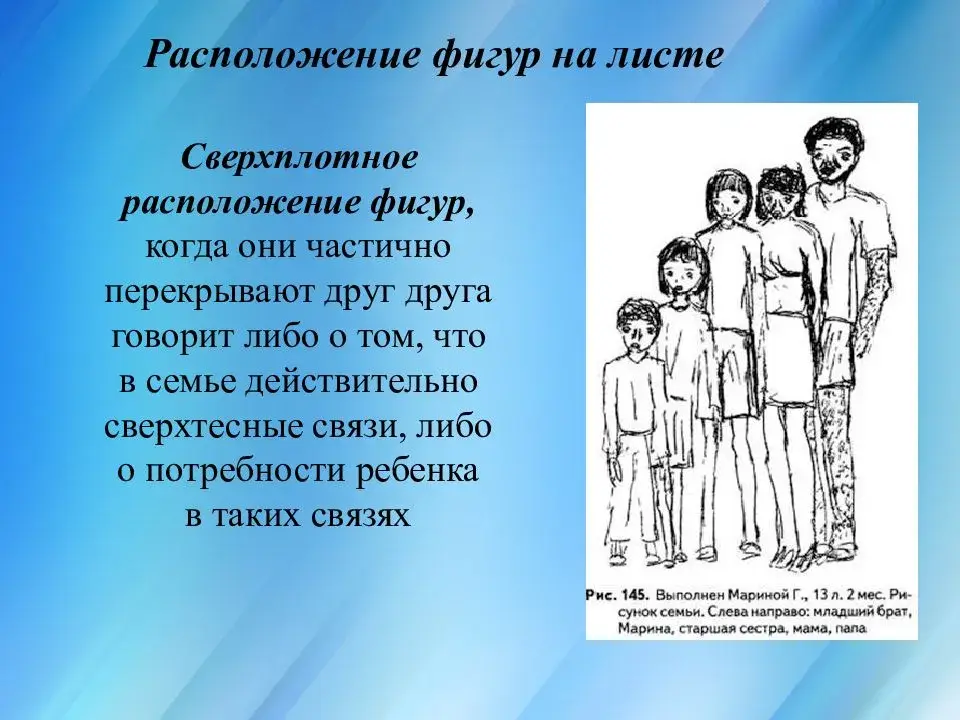 Расположение фигур на листе

Сверхплотное расположение фигур, когда они частично перекрывают друг друга говорит либо о том, что в семье действительно сверхтесные связи, либо о потребности ребенка в таких связях

Рис. 145. Выполнен Мариной Г., 13 л. 2 мес. Рисунок семьи. Слева направо: младший брат, Марина, старшая сестра, мама, папа